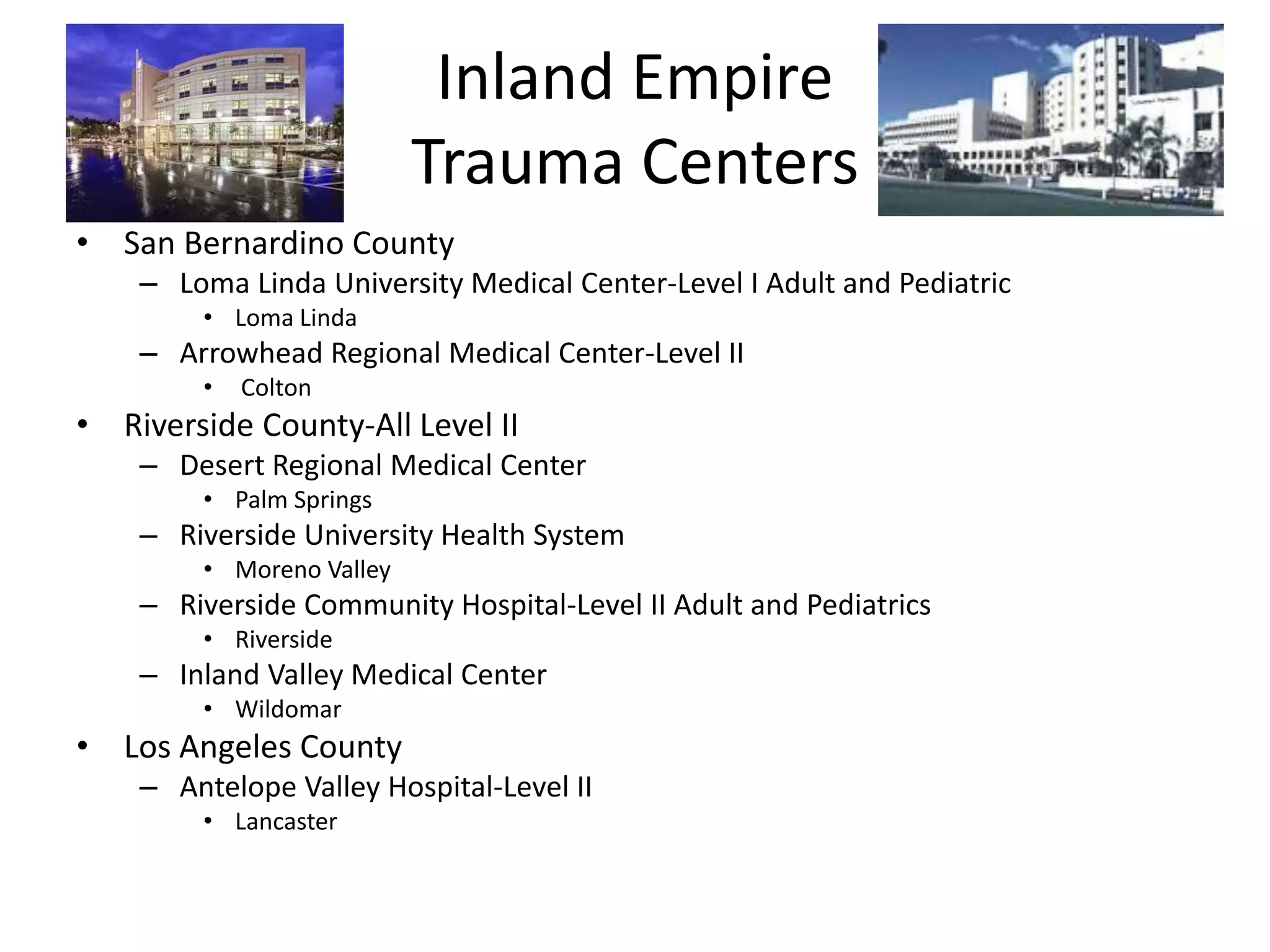 Inland Empire Trauma Centers

• San Bernardino County
  – Loma Linda University Medical Center-Level I Adult and Pediatric
    • Loma Linda
  – Arrowhead Regional Medical Center-Level II
    • Colton
• Riverside County-All Level II
  – Desert Regional Medical Center
    • Palm Springs
  – Riverside University Health System
    • Moreno Valley
  – Riverside Community Hospital-Level II Adult and Pediatrics
    • Riverside
  – Inland Valley Medical Center
    • Wildomar
• Los Angeles County
  – Antelope Valley Hospital-Level II
    • Lancaster